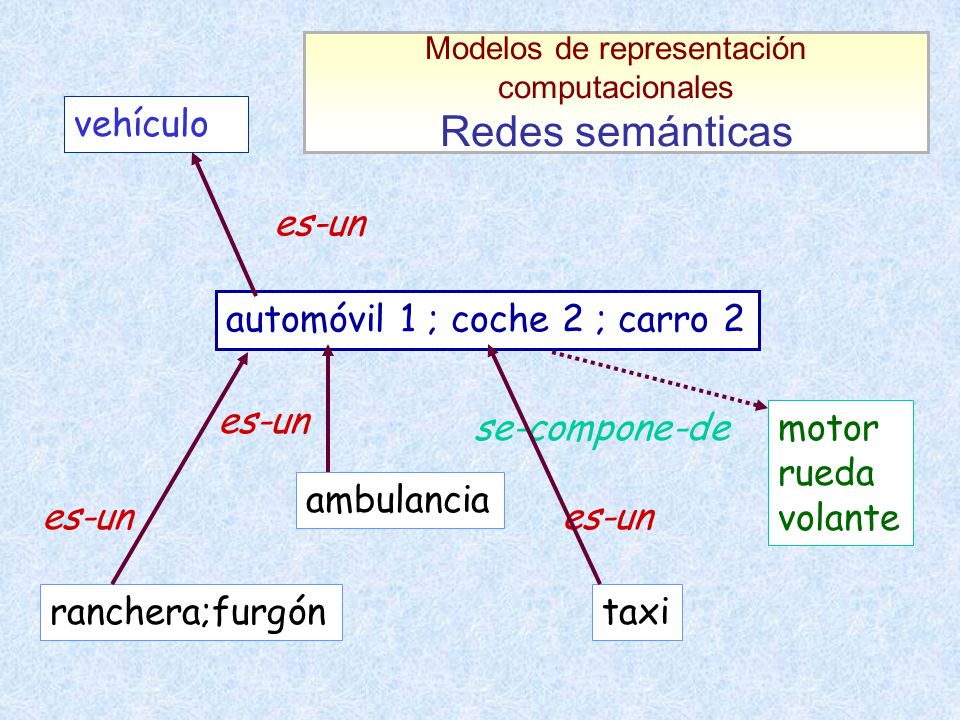 Modelos de representación computacionales
Redes semánticas

vehículo

es-un

automóvil 1 ; coche 2 ; carro 2

es-un

se-compone-de

motor
rueda
volante

ambulancia

es-un

es-un

ranchera;furgón

taxi